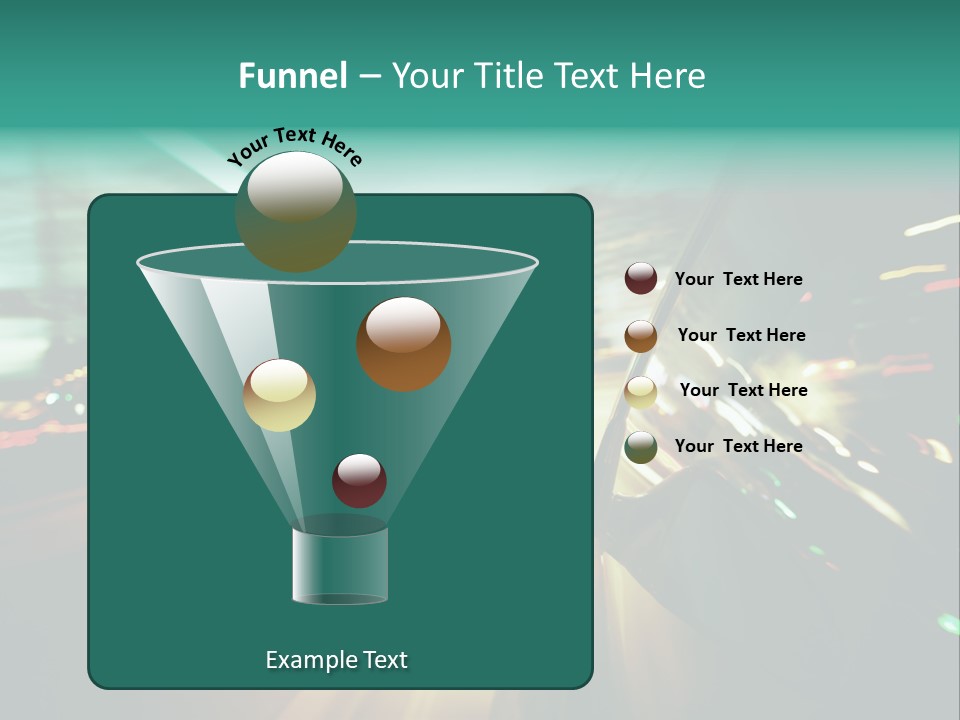 Funnel – Your Title Text Here

Your Text Here

Your Text Here

Your Text Here

Your Text Here

Your Text Here

Example Text